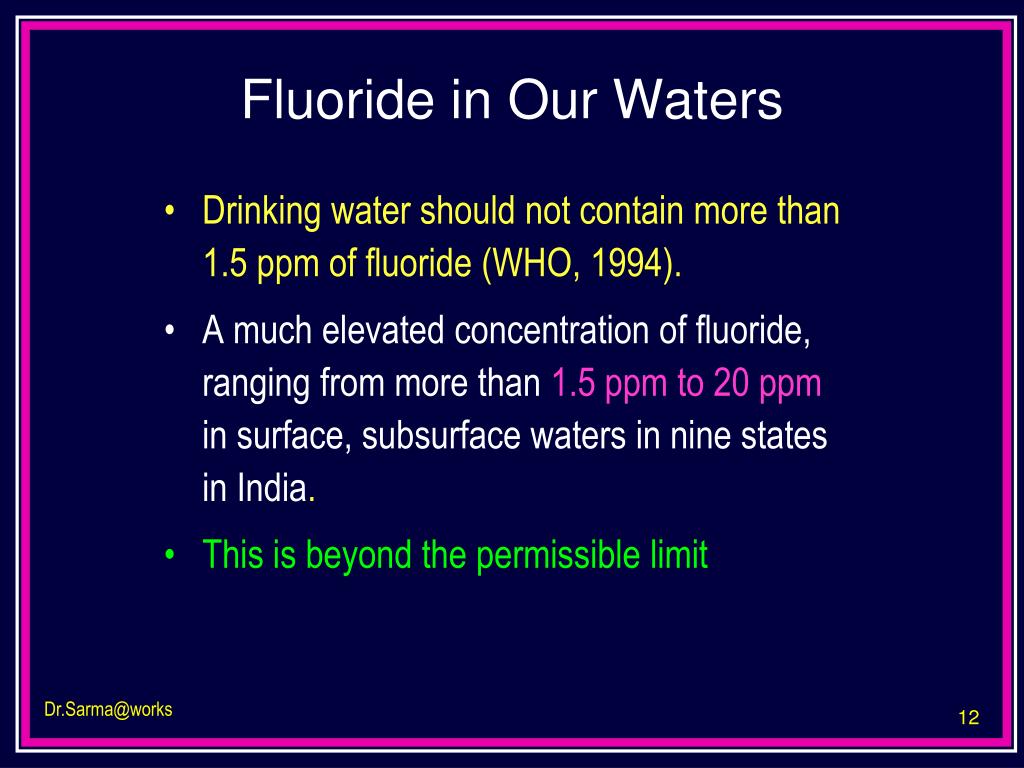 Fluoride in Our Waters

• Drinking water should not contain more than 1.5 ppm of fluoride (WHO, 1994).

• A much elevated concentration of fluoride, ranging from more than 1.5 ppm to 20 ppm in surface, subsurface waters in nine states in India.

• This is beyond the permissible limit

Dr.Sarma@works

12